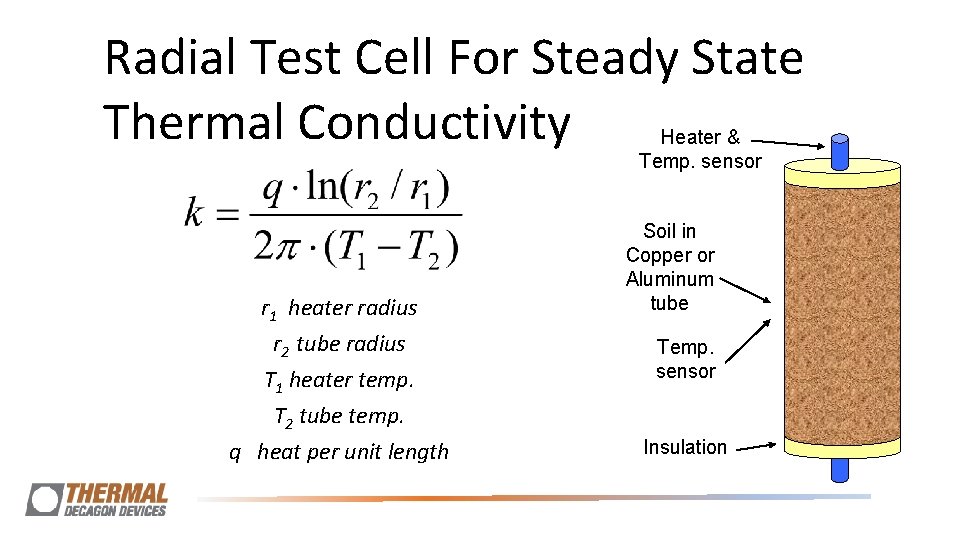 Radial Test Cell For Steady State Thermal Conductivity

$k = \frac{q \cdot \ln(r_2 / r_1)}{2\pi \cdot (T_1 - T_2)}$

$r_1$ heater radius
$r_2$ tube radius
$T_1$ heater temp.
$T_2$ tube temp.
$q$ heat per unit length

Heater & Temp. sensor

Soil in Copper or Aluminum tube

Temp. sensor

Insulation

THERMAL
DECAGON DEVICES